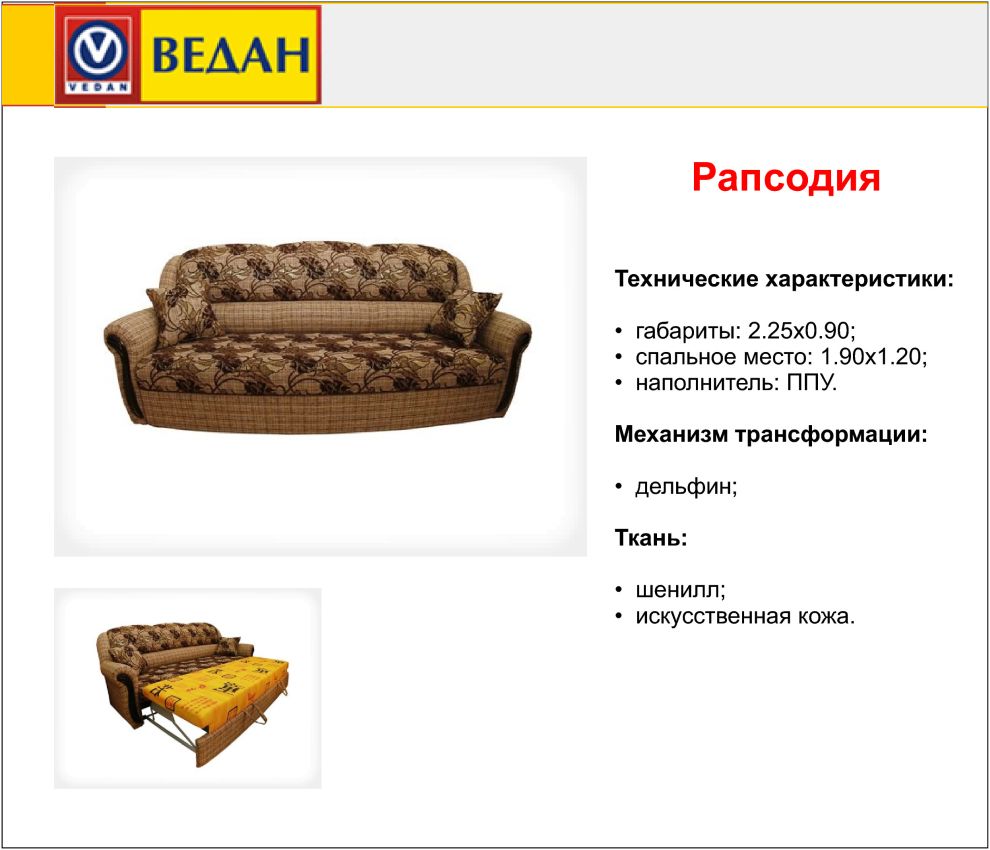 VEDAN

ВЕДАН

Рапсодия

Технические характеристики:

• габариты: 2.25х0.90;
• спальное место: 1.90х1.20;
• наполнитель: ППУ.

Механизм трансформации:

• дельфин;

Ткань:

• шенилл;
• искусственная кожа.